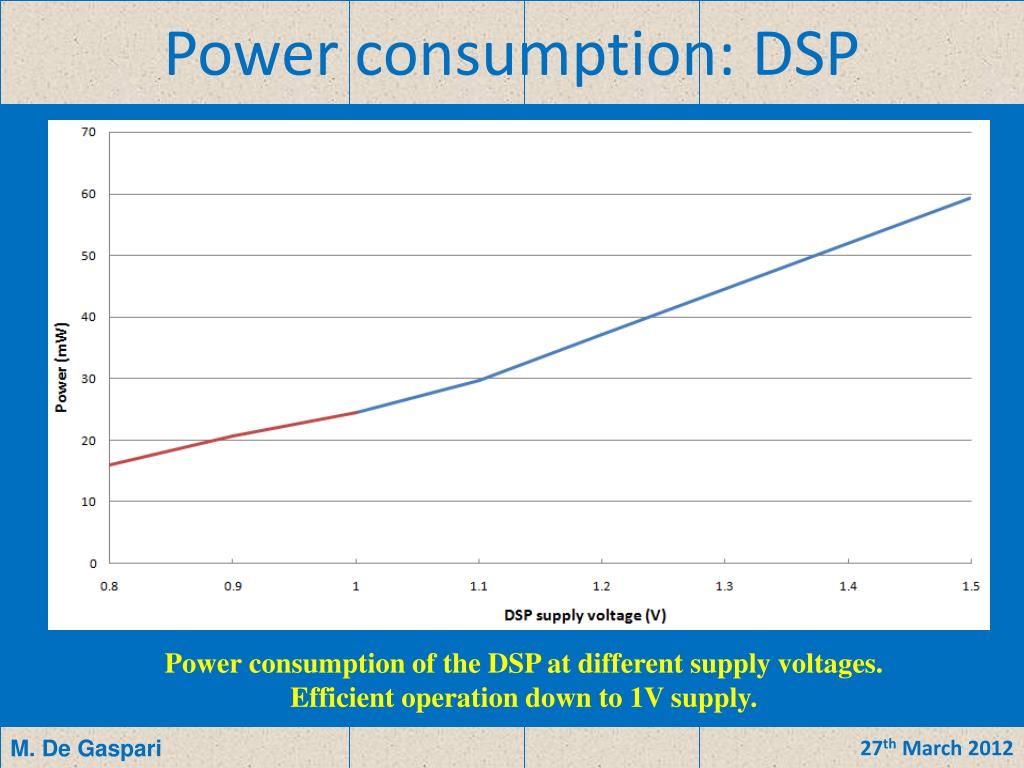 Power consumption: DSP

70
60
50
40
30
20
10
0

Power (mW)

0.8 0.9 1 1.1 1.2 1.3 1.4 1.5

DSP supply voltage (V)

Power consumption of the DSP at different supply voltages.
Efficient operation down to 1V supply.

M. De Gaspari

27$^{th}$ March 2012